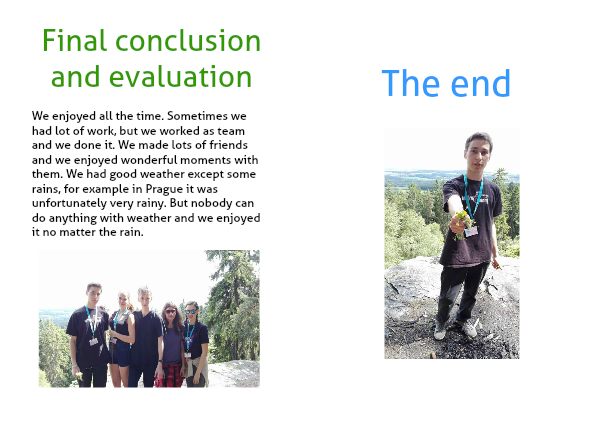 Final conclusion and evaluation

We enjoyed all the time. Sometimes we had lot of work, but we worked as team and we done it. We made lots of friends and we enjoyed wonderful moments with them. We had good weather except some rains, for example in Prague it was unfortunately very rainy. But nobody can do anything with weather and we enjoyed it no matter the rain.

The end